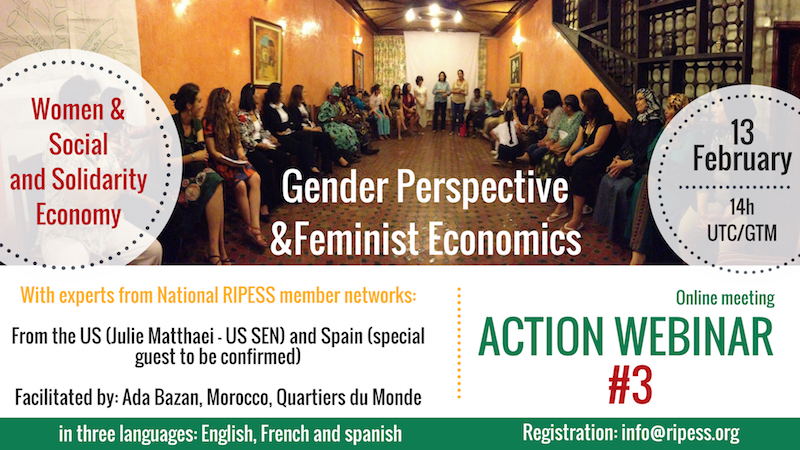 Women & Social and Solidarity Economy

Gender Perspective &Feminist Economics

13 February

14h UTC/GTM

With experts from National RIPESS member networks:

From the US (Julie Matthaei - US SEN) and Spain (special guest to be confirmed)

Facilitated by: Ada Bazan, Morocco, Quartiers du Monde

Online meeting

ACTION WEBINAR #3

in three languages: English, French and spanish

Registration: info@ripess.org